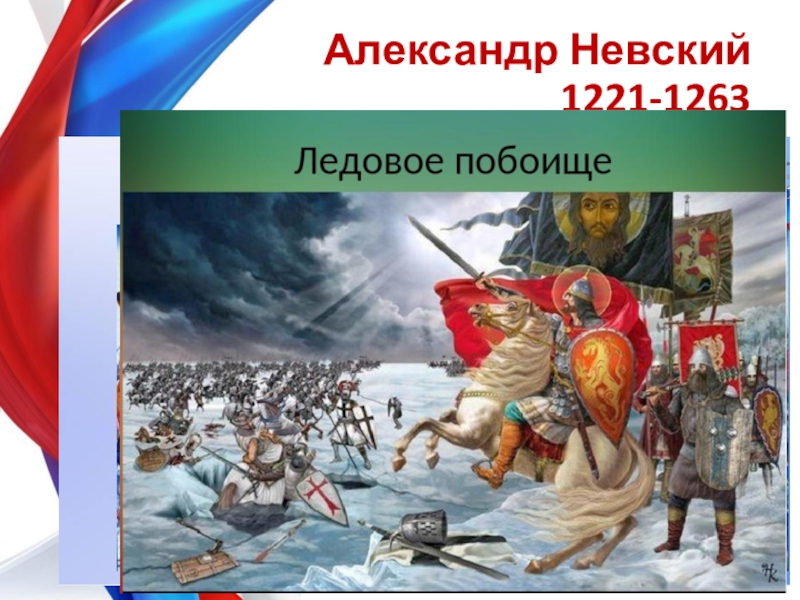 Александр Невский
1221-1263

Ледовое побоище